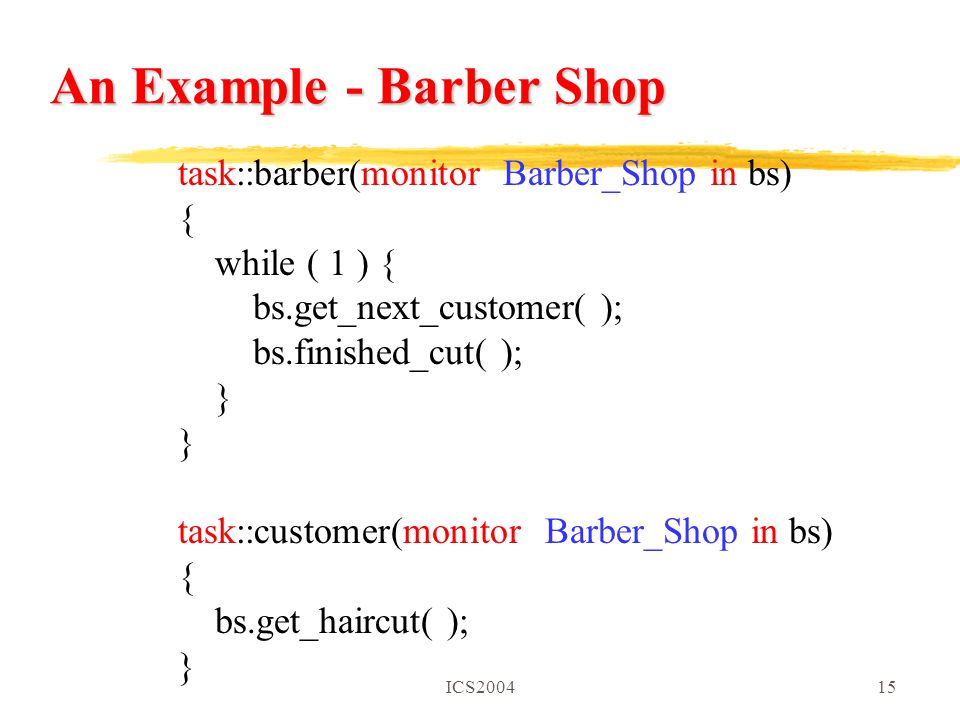 An Example - Barber Shop

task::barber(monitor Barber_Shop in bs)
{
while ( 1 ) {
bs.get_next_customer( );
bs.finished_cut( );
}
}

task::customer(monitor Barber_Shop in bs)
{
bs.get_haircut( );
}

ICS2004

15